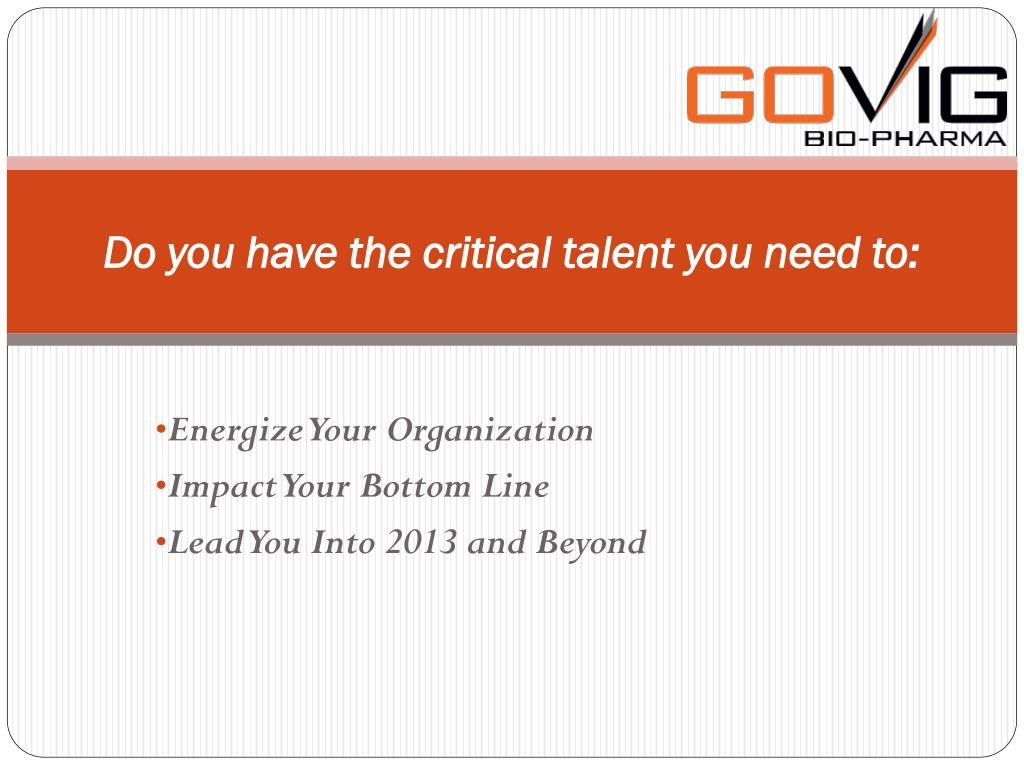 GOVIG
BIO-PHARMA

Do you have the critical talent you need to:

•Energize Your Organization
•Impact Your Bottom Line
•Lead You Into 2013 and Beyond